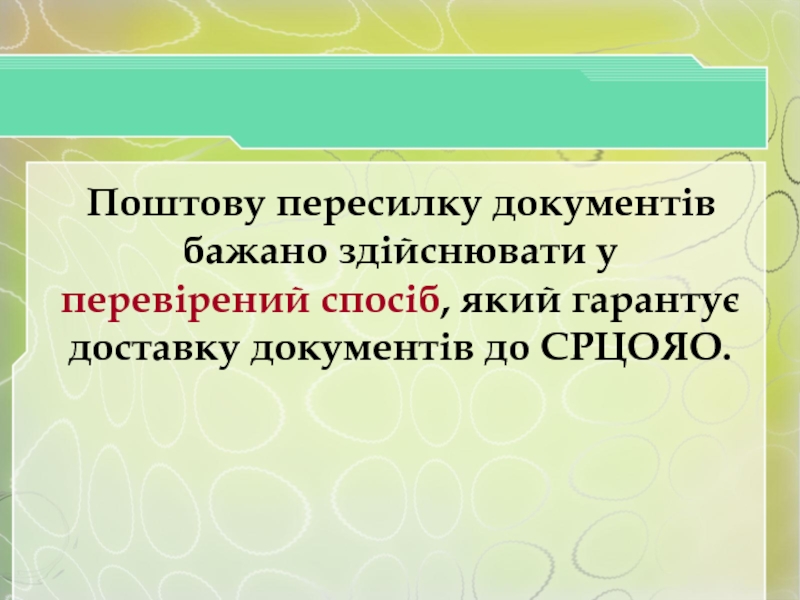 Поштову пересилку документів бажано здійснювати у перевірений спосіб, який гарантує доставку документів до СРЦОЯО.